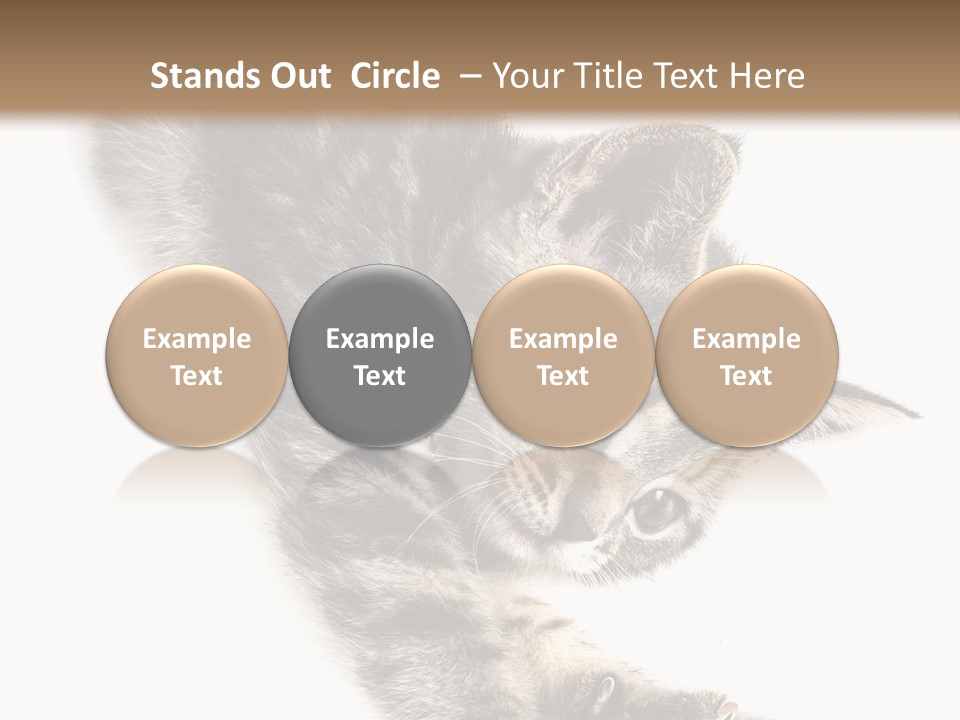 Stands Out Circle – Your Title Text Here

Example Text

Example Text

Example Text

Example Text